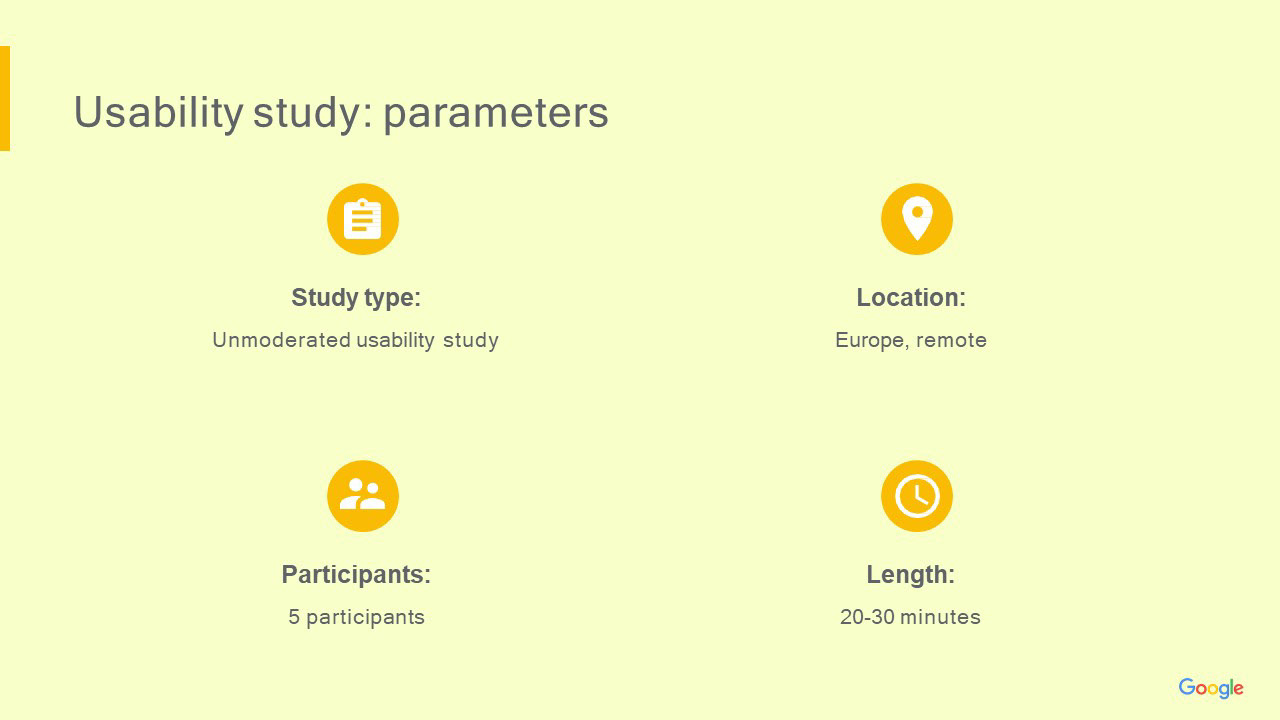 Usability study: parameters

Study type:

Unmoderated usability study

Location:

Europe, remote

Participants:

5 participants

Length:

20-30 minutes

Google